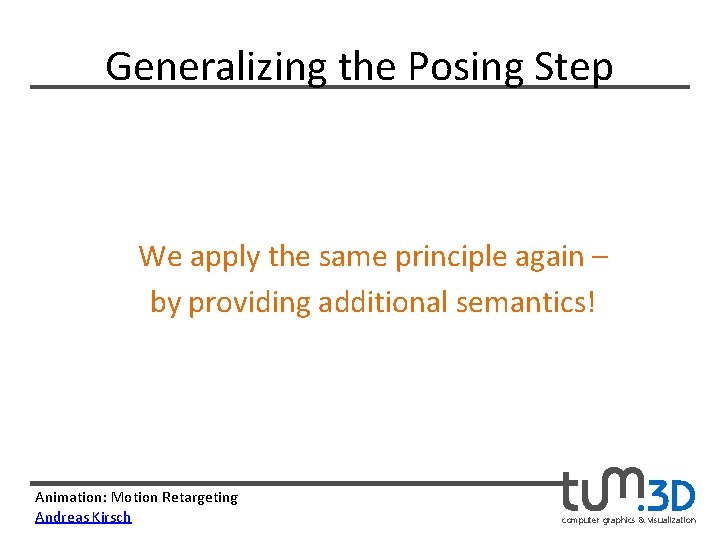 Generalizing the Posing Step

We apply the same principle again – by providing additional semantics!

Animation: Motion Retargeting
Andreas Kirsch

tum.3D
computer graphics & visualization